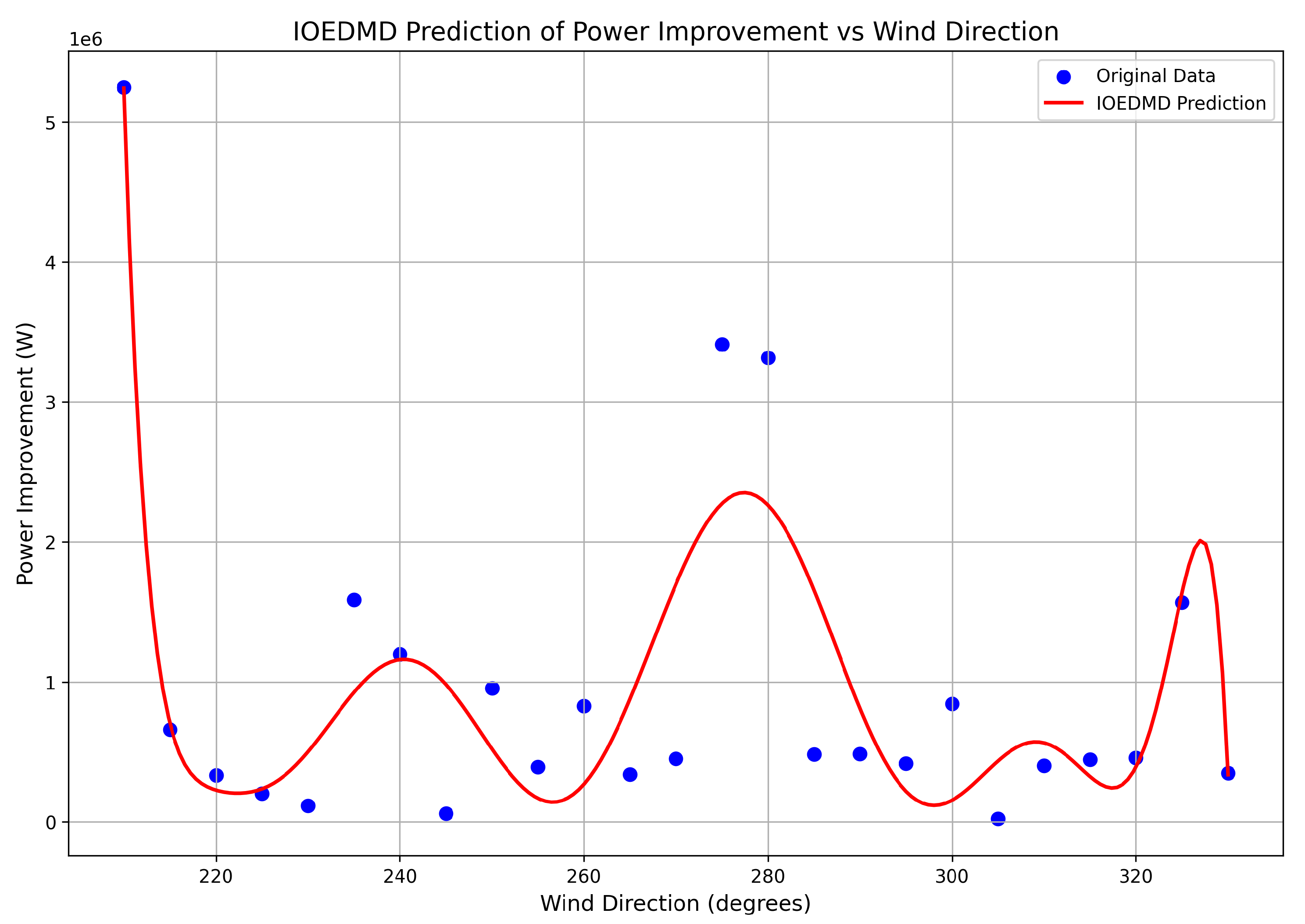 IOEDMD Prediction of Power Improvement vs Wind Direction

1e6

Original Data
IOEDMD Prediction

Power Improvement (W)

5
4
3
2
1
0

220
240
260
280
300
320

Wind Direction (degrees)